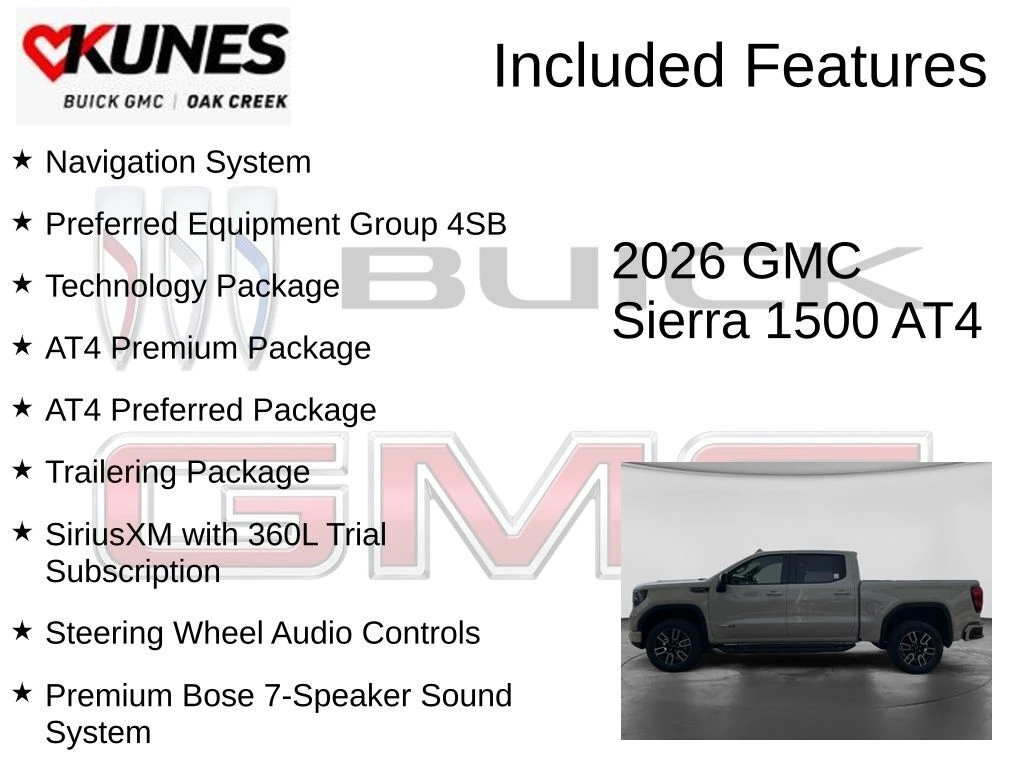 KUNES
BUICK GMC | OAK CREEK

Included Features

★ Navigation System

★ Preferred Equipment Group 4SB

★ Technology Package

★ AT4 Premium Package

★ AT4 Preferred Package

★ Trailering Package

★ SiriusXM with 360L Trial Subscription

★ Steering Wheel Audio Controls

★ Premium Bose 7-Speaker Sound System

2026 GMC
Sierra 1500 AT4

BUICK

GMC